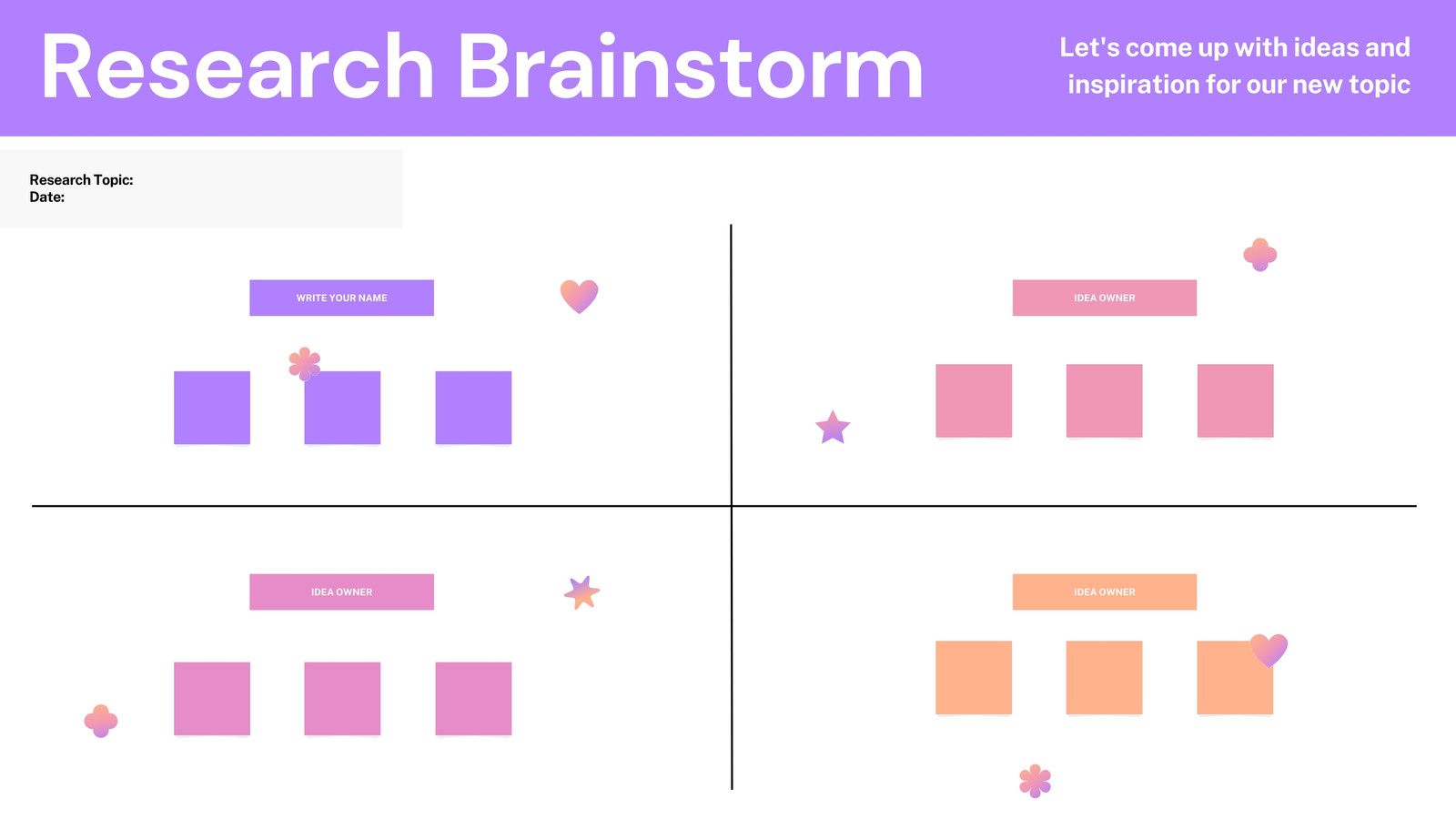 Research Brainstorm

Let's come up with ideas and inspiration for our new topic

Research Topic:
Date:

WRITE YOUR NAME

IDEA OWNER

IDEA OWNER

IDEA OWNER